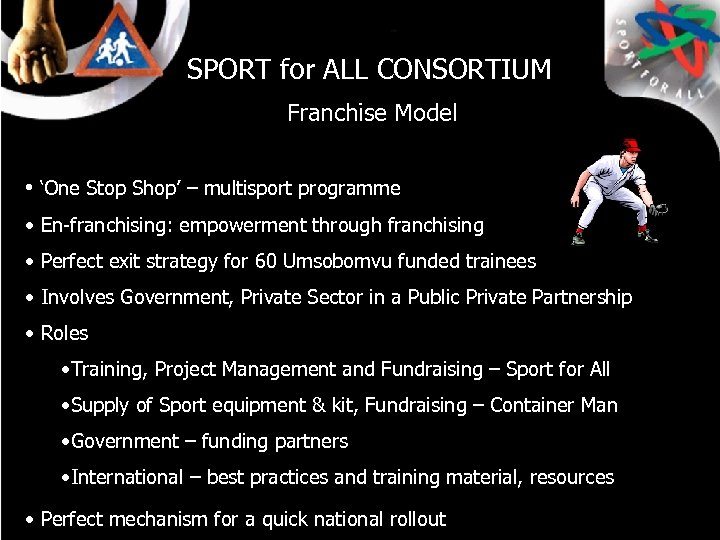 SPORT FOR ALL

SPORT for ALL CONSORTIUM

Franchise Model

• 'One Stop Shop' – multisport programme
• En-franchising: empowerment through franchising
• Perfect exit strategy for 60 Umsobomvu funded trainees
• Involves Government, Private Sector in a Public Private Partnership
• Roles
•Training, Project Management and Fundraising – Sport for All
•Supply of Sport equipment & kit, Fundraising – Container Man
•Government – funding partners
•International – best practices and training material, resources
• Perfect mechanism for a quick national rollout